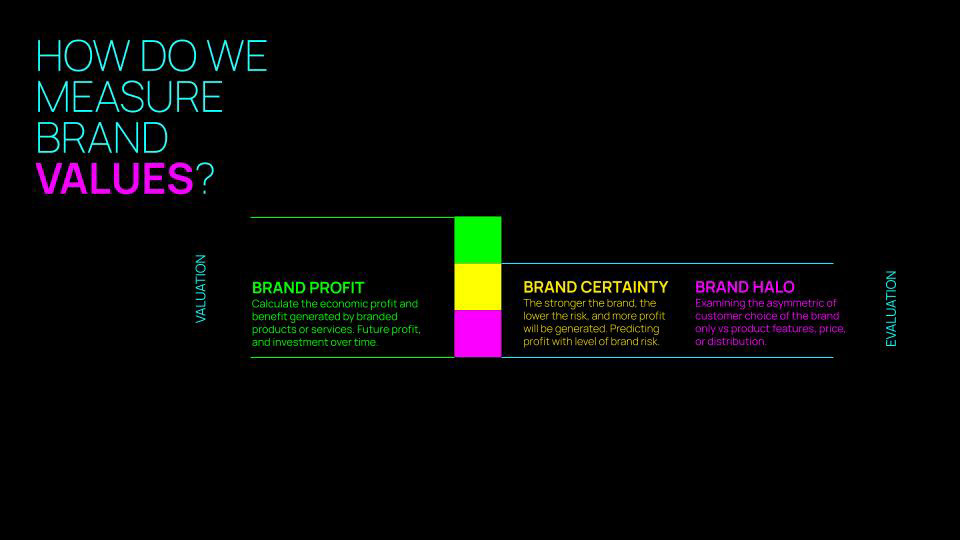 HOW DO WE MEASURE BRAND VALUES?

VALUATION

BRAND PROFIT
Calculate the economic profit and benefit generated by branded products or services. Future profit, and investment over time.

BRAND CERTAINTY
The stronger the brand, the lower the risk, and more profit will be generated. Predicting profit with level of brand risk.

BRAND HALO
Examining the asymmetric of customer choice of the brand only vs product features, price, or distribution.

EVALUATION